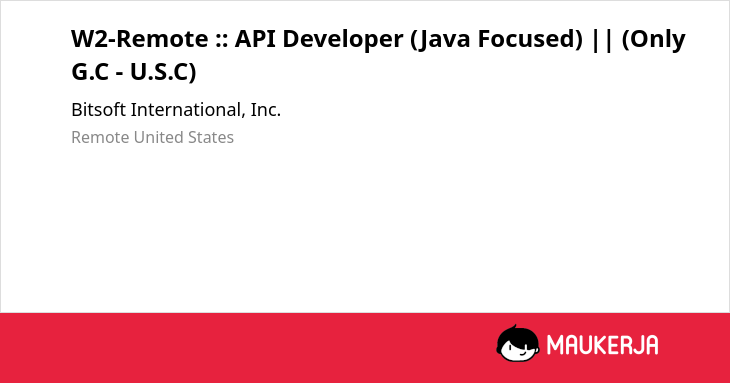 W2-Remote :: API Developer (Java Focused) || (Only G.C - U.S.C)

Bitsoft International, Inc.

Remote United States

MAUKERJA